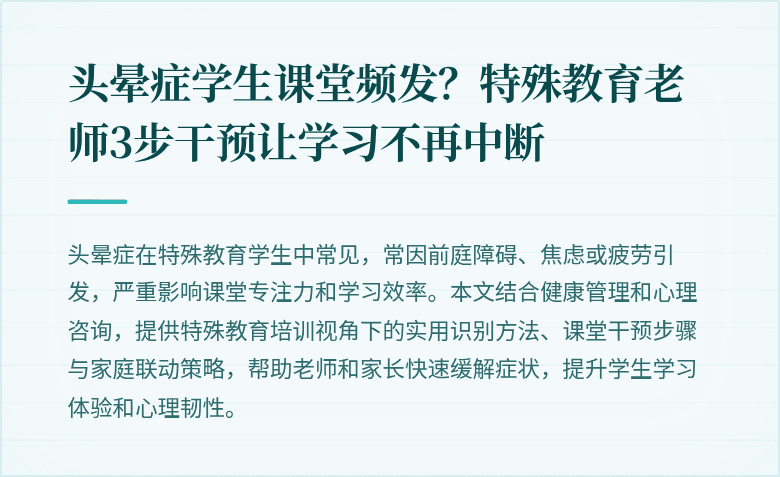 头晕症学生课堂频发？特殊教育老师3步干预让学习不再中断

头晕症在特殊教育学生中常见，常因前庭障碍、焦虑或疲劳引发，严重影响课堂专注力和学习效率。本文结合健康管理和心理咨询，提供特殊教育培训视角下的实用识别方法、课堂干预步骤与家庭联动策略，帮助老师和家长快速缓解症状，提升学生学习体验和心理韧性。